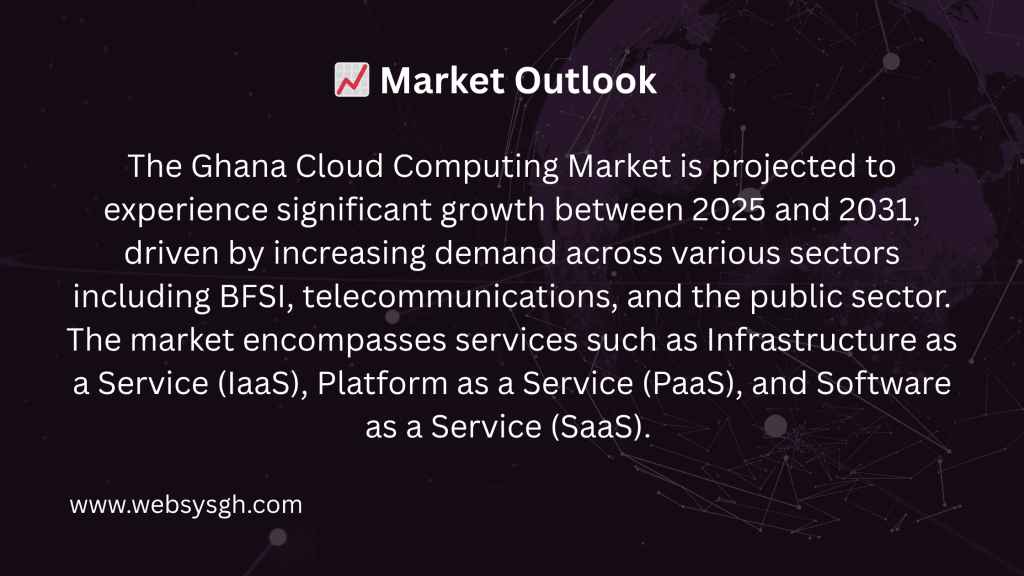 📈 Market Outlook

The Ghana Cloud Computing Market is projected to experience significant growth between 2025 and 2031, driven by increasing demand across various sectors including BFSI, telecommunications, and the public sector. The market encompasses services such as Infrastructure as a Service (IaaS), Platform as a Service (PaaS), and Software as a Service (SaaS).

www.websysgh.com